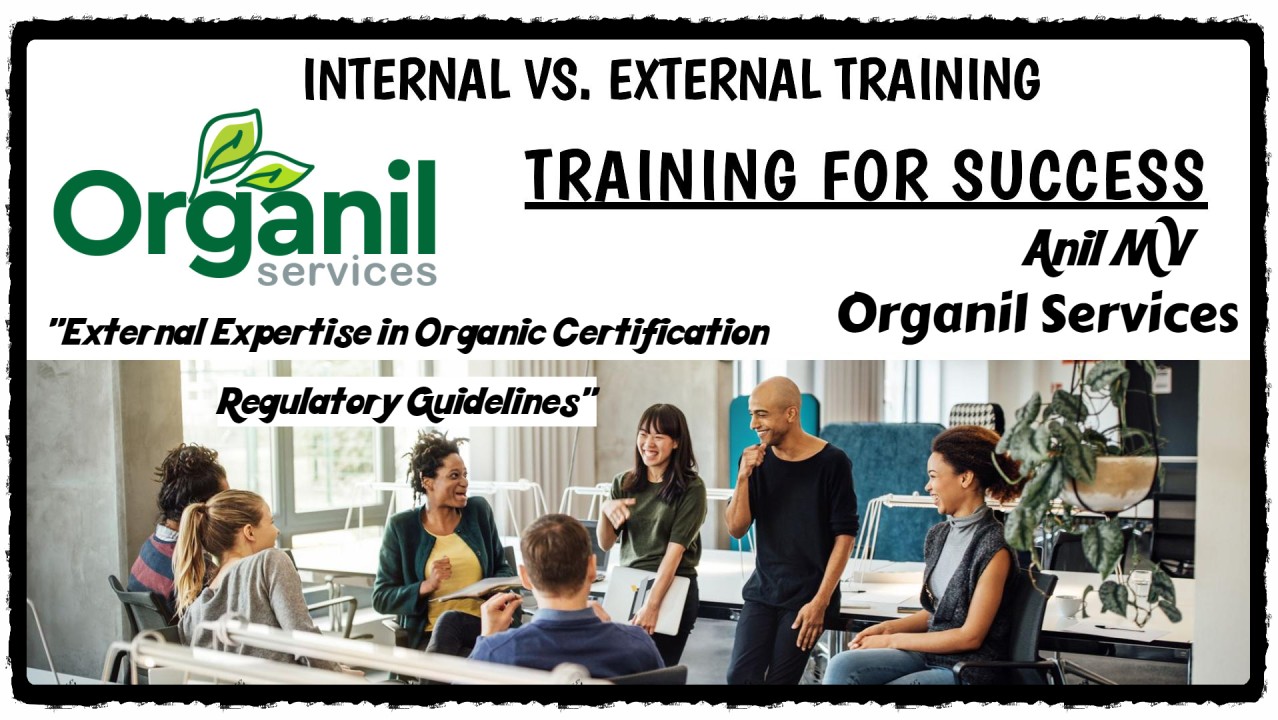 INTERNAL VS. EXTERNAL TRAINING

Organil services

TRAINING FOR SUCCESS

Anil MV

Organil Services

"External Expertise in Organic Certification

Regulatory Guidelines"